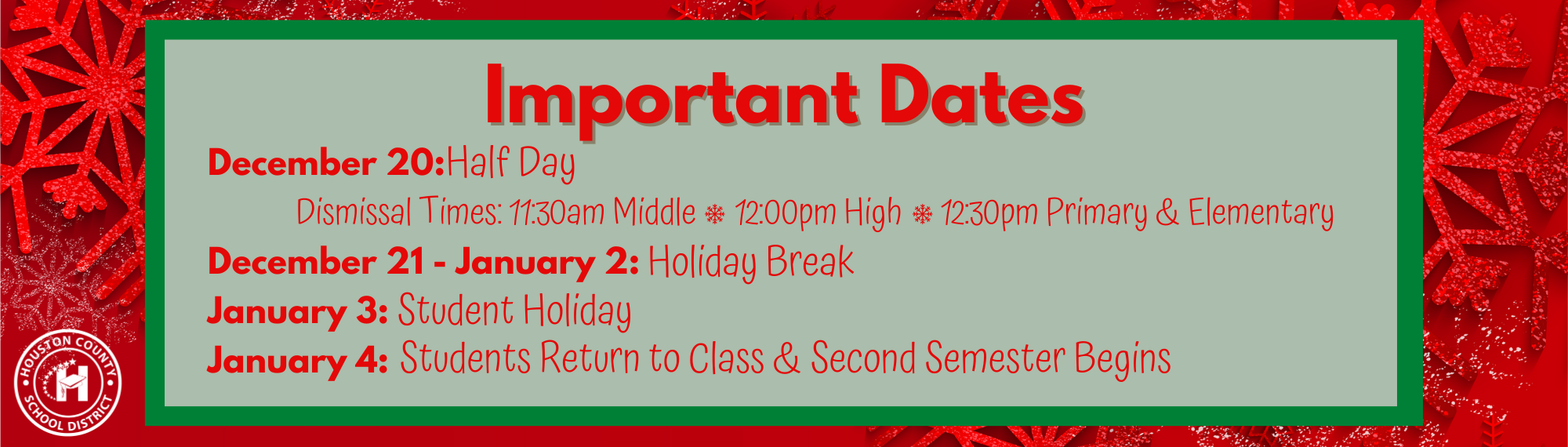 Important Dates

December 20:Half Day

Dismissal Times: 11:30am Middle ❄ 12:00pm High ❄ 12:30pm Primary & Elementary

December 21 - January 2: Holiday Break

January 3: Student Holiday

January 4: Students Return to Class & Second Semester Begins

HOUSTON COUNTY SCHOOL DISTRICT H